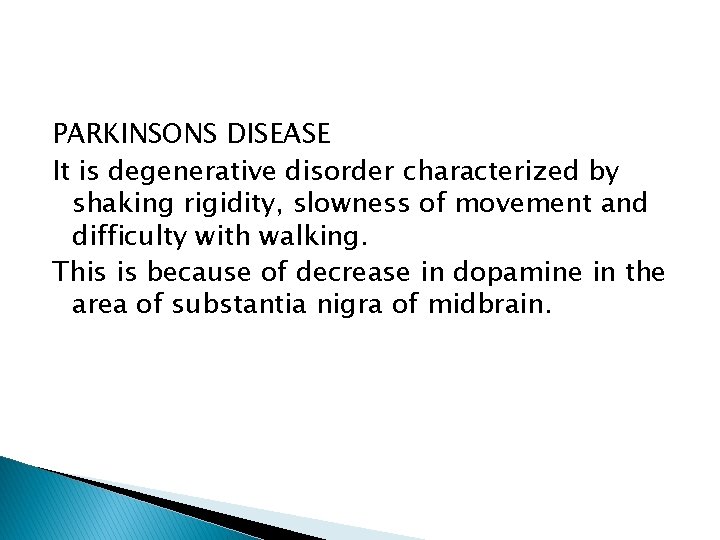 PARKINSONS DISEASE

It is degenerative disorder characterized by shaking rigidity, slowness of movement and difficulty with walking.

This is because of decrease in dopamine in the area of substantia nigra of midbrain.